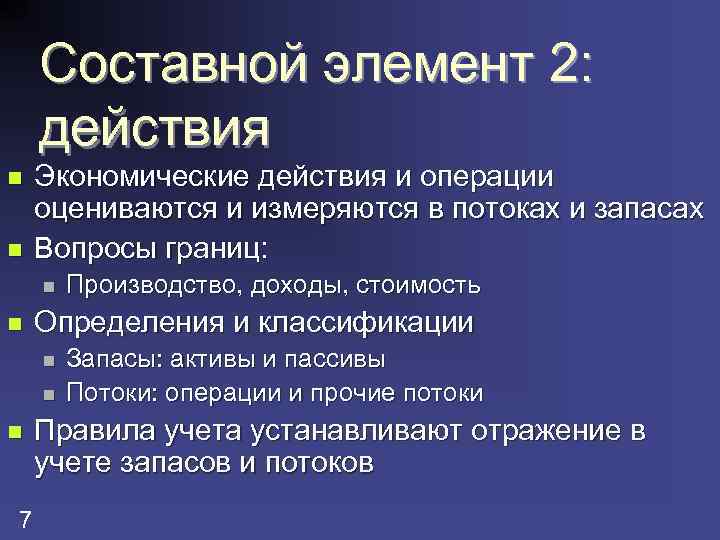 Составной элемент 2: действия

- Экономические действия и операции оцениваются и измеряются в потоках и запасах
- Вопросы границ:
  - Производство, доходы, стоимость
- Определения и классификации
  - Запасы: активы и пассивы
  - Потоки: операции и прочие потоки
- Правила учета устанавливают отражение в учете запасов и потоков

7